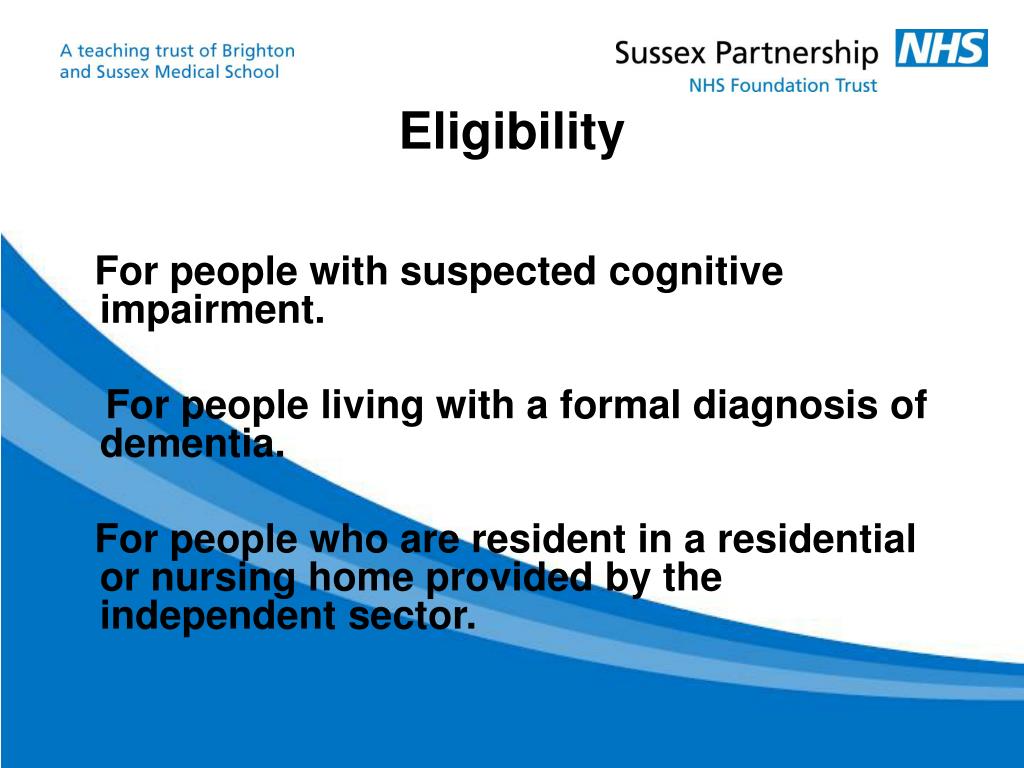 A teaching trust of Brighton and Sussex Medical School

Sussex Partnership NHS
NHS Foundation Trust

Eligibility

For people with suspected cognitive impairment.

For people living with a formal diagnosis of dementia.

For people who are resident in a residential or nursing home provided by the independent sector.